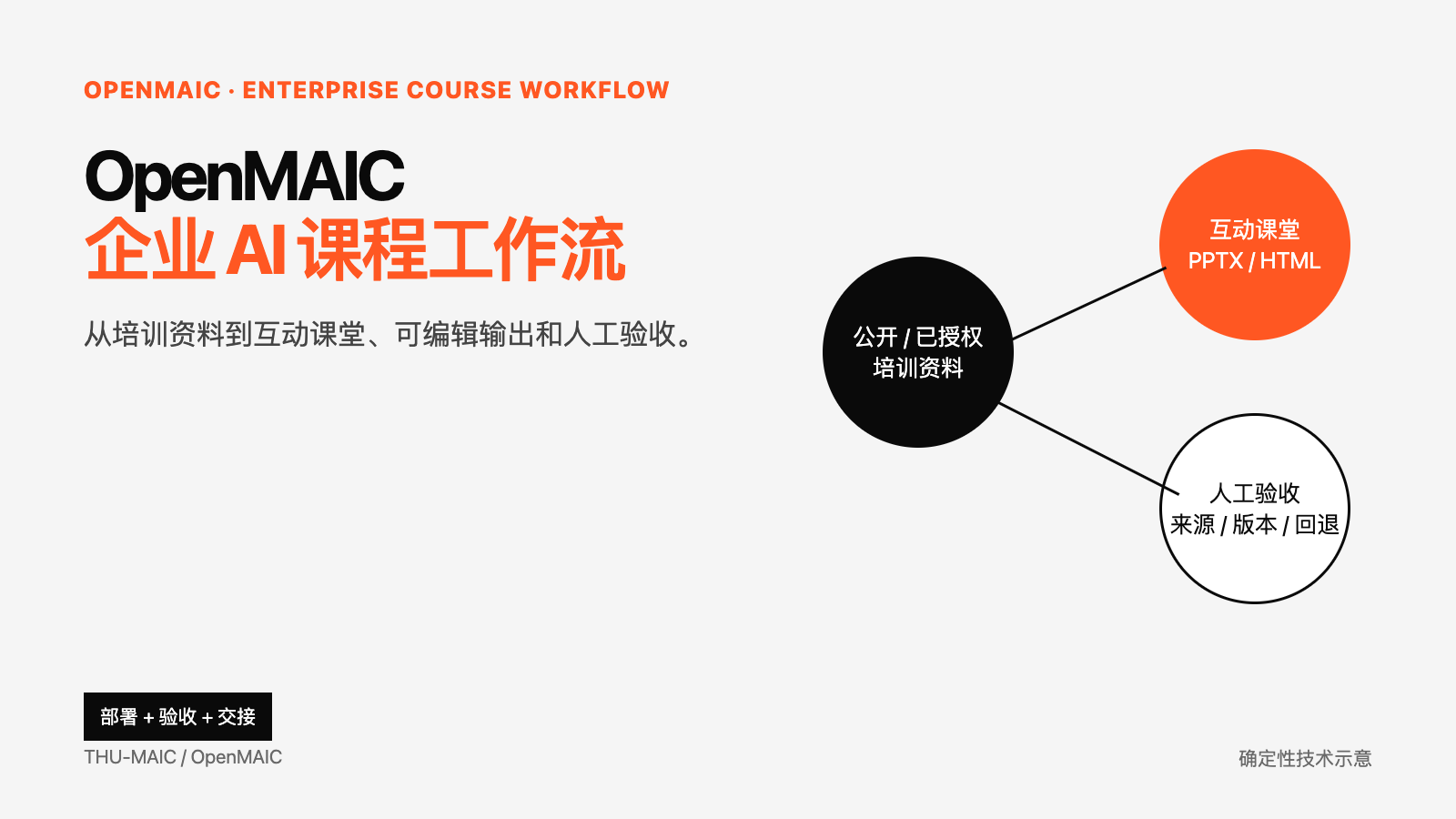 OPENMAIC · ENTERPRISE COURSE WORKFLOW

OpenMAIC
企业 AI 课程工作流

从培训资料到互动课堂、可编辑输出和人工验收。

公开 / 已授权
培训资料

互动课堂
PPTX / HTML

人工验收
来源 / 版本 / 回退

部署 + 验收 + 交接

THU-MAIC / OpenMAIC

确定性技术示意